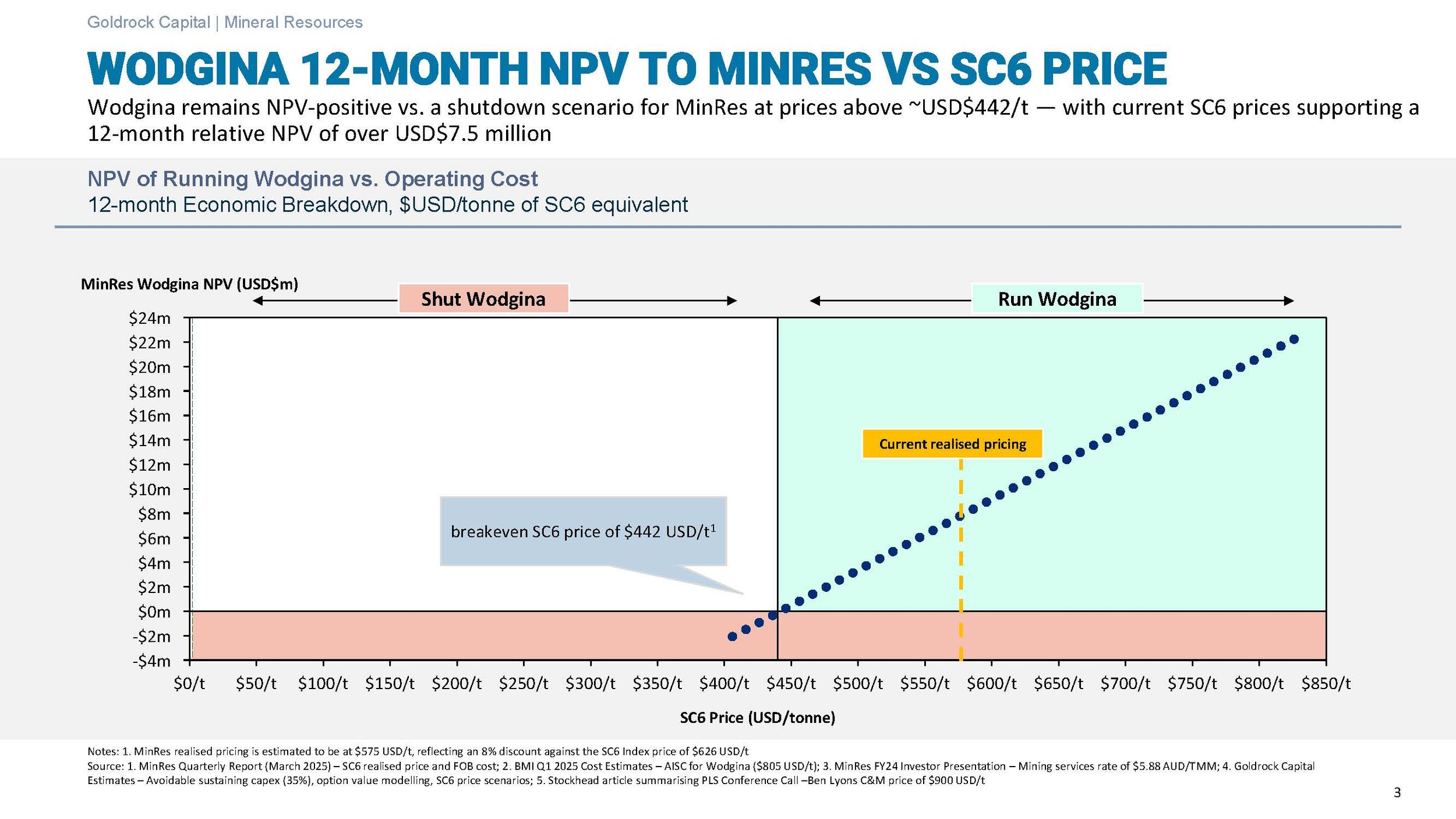 Goldrock Capital | Mineral Resources

WODGINA 12-MONTH NPV TO MINRES VS SC6 PRICE

Wodgina remains NPV-positive vs. a shutdown scenario for MinRes at prices above ~USD$442/t — with current SC6 prices supporting a 12-month relative NPV of over USD$7.5 million

NPV of Running Wodgina vs. Operating Cost
12-month Economic Breakdown, $USD/tonne of SC6 equivalent

MinRes Wodgina NPV (USD$m)

Shut Wodgina

Run Wodgina

$24m
$22m
$20m
$18m
$16m
$14m
$12m
$10m
$8m
$6m
$4m
$2m
$0m
-$2m
-$4m

Current realised pricing

breakeven SC6 price of $442 USD/t$^1$

$0/t $50/t $100/t $150/t $200/t $250/t $300/t $350/t $400/t $450/t $500/t $550/t $600/t $650/t $700/t $750/t $800/t $850/t

SC6 Price (USD/tonne)

Notes: 1. MinRes realised pricing is estimated to be at $575 USD/t, reflecting an 8% discount against the SC6 Index price of $626 USD/t
Source: 1. MinRes Quarterly Report (March 2025) – SC6 realised price and FOB cost; 2. BMI Q1 2025 Cost Estimates – AISC for Wodgina ($805 USD/t); 3. MinRes FY24 Investor Presentation – Mining services rate of $5.88 AUD/TMM; 4. Goldrock Capital Estimates – Avoidable sustaining capex (35%), option value modelling, SC6 price scenarios; 5. Stockhead article summarising PLS Conference Call –Ben Lyons C&M price of $900 USD/t

3